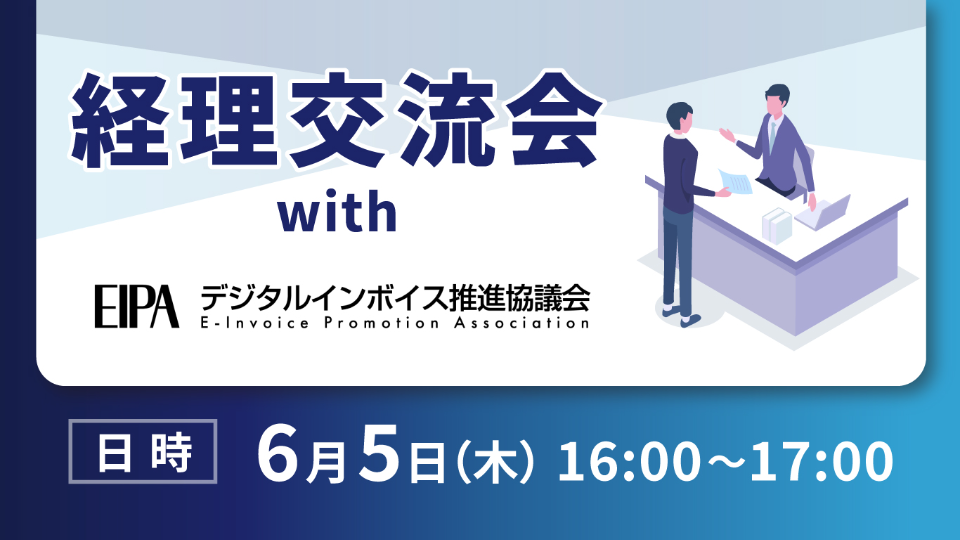 経理交流会
with

EIPA デジタルインボイス推進協議会
E-Invoice Promotion Association

日時 6月5日（木） 16:00～17:00